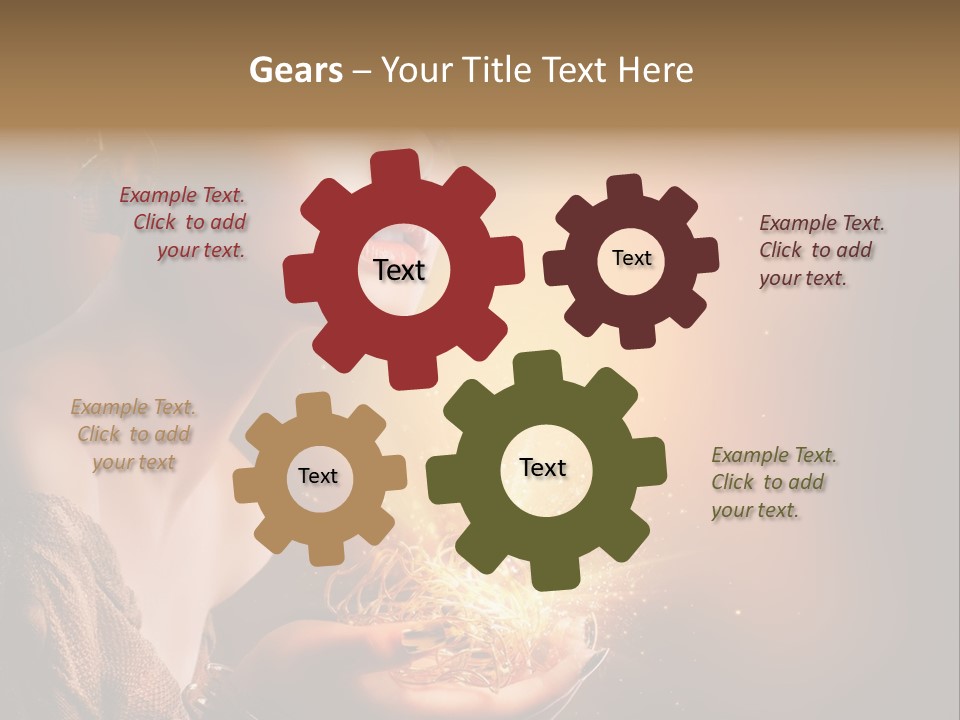 Gears – Your Title Text Here

Example Text. Click to add your text.

Text

Text

Example Text. Click to add your text.

Example Text. Click to add your text

Text

Text

Example Text. Click to add your text.